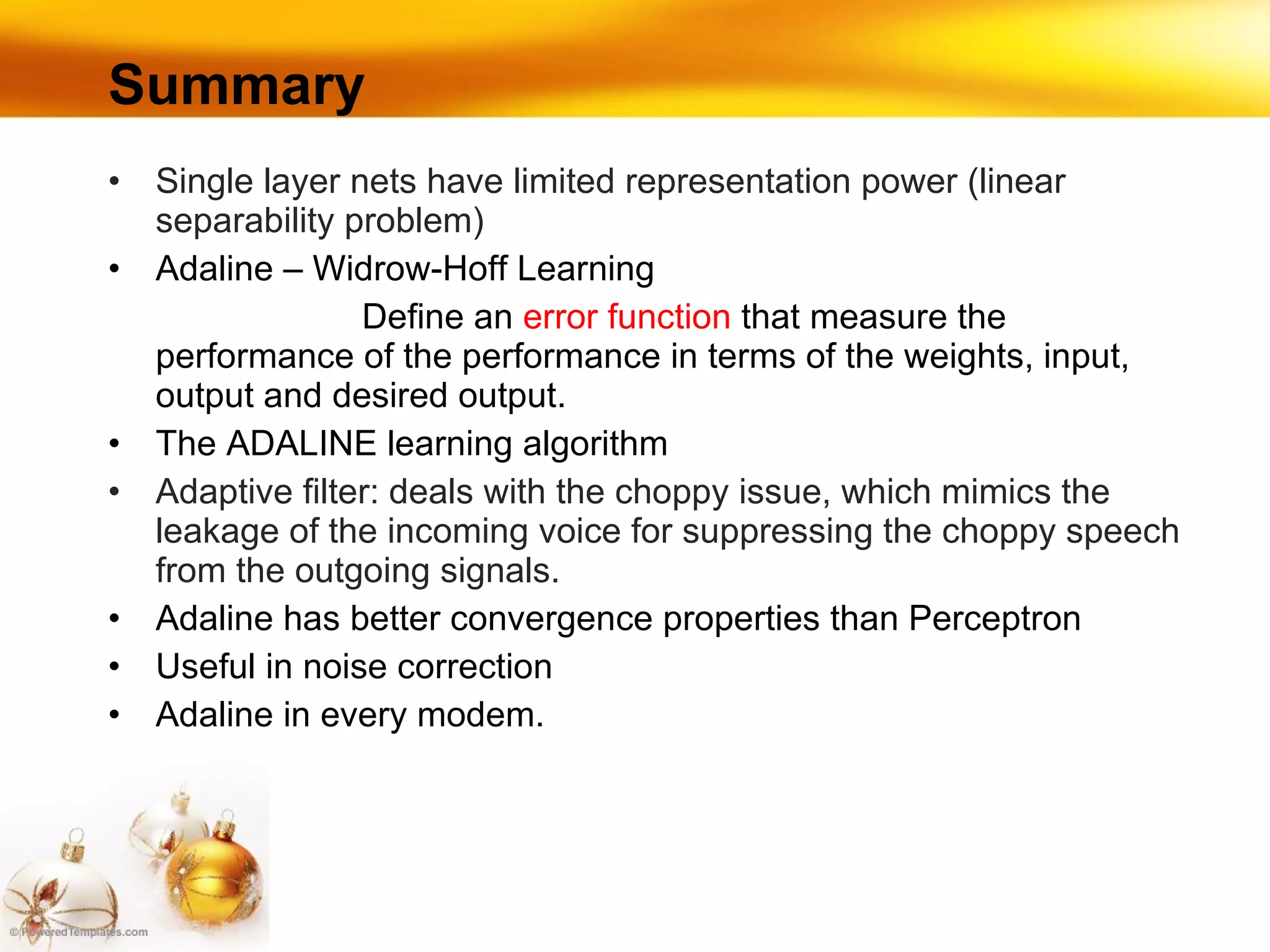 Summary

• Single layer nets have limited representation power (linear separability problem)
• Adaline – Widrow-Hoff Learning

Define an error function that measure the performance of the performance in terms of the weights, input, output and desired output.

• The ADALINE learning algorithm
• Adaptive filter: deals with the choppy issue, which mimics the leakage of the incoming voice for suppressing the choppy speech from the outgoing signals.
• Adaline has better convergence properties than Perceptron
• Useful in noise correction
• Adaline in every modem.

© PoweredTemplates.com